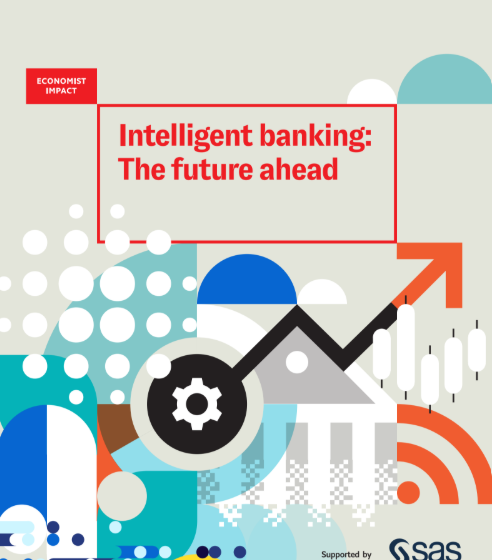 ECONOMIST IMPACT

Intelligent banking: The future ahead

Supported by sas